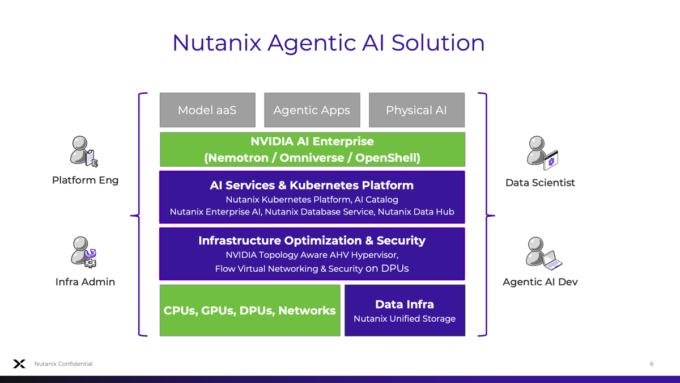 Nutanix Agentic AI Solution

Platform Eng

Infra Admin

Model aaS

Agentic Apps

Physical AI

NVIDIA AI Enterprise
(Nemotron / Omniverse / OpenShell)

AI Services & Kubernetes Platform
Nutanix Kubernetes Platform, AI Catalog
Nutanix Enterprise AI, Nutanix Database Service, Nutanix Data Hub

Infrastructure Optimization & Security
NVIDIA Topology Aware AHV Hypervisor,
Flow Virtual Networking & Security on DPUs

CPUs, GPUs, DPUs, Networks

Data Infra
Nutanix Unified Storage

Data Scientist

Agentic AI Dev

Nutanix Confidential

6